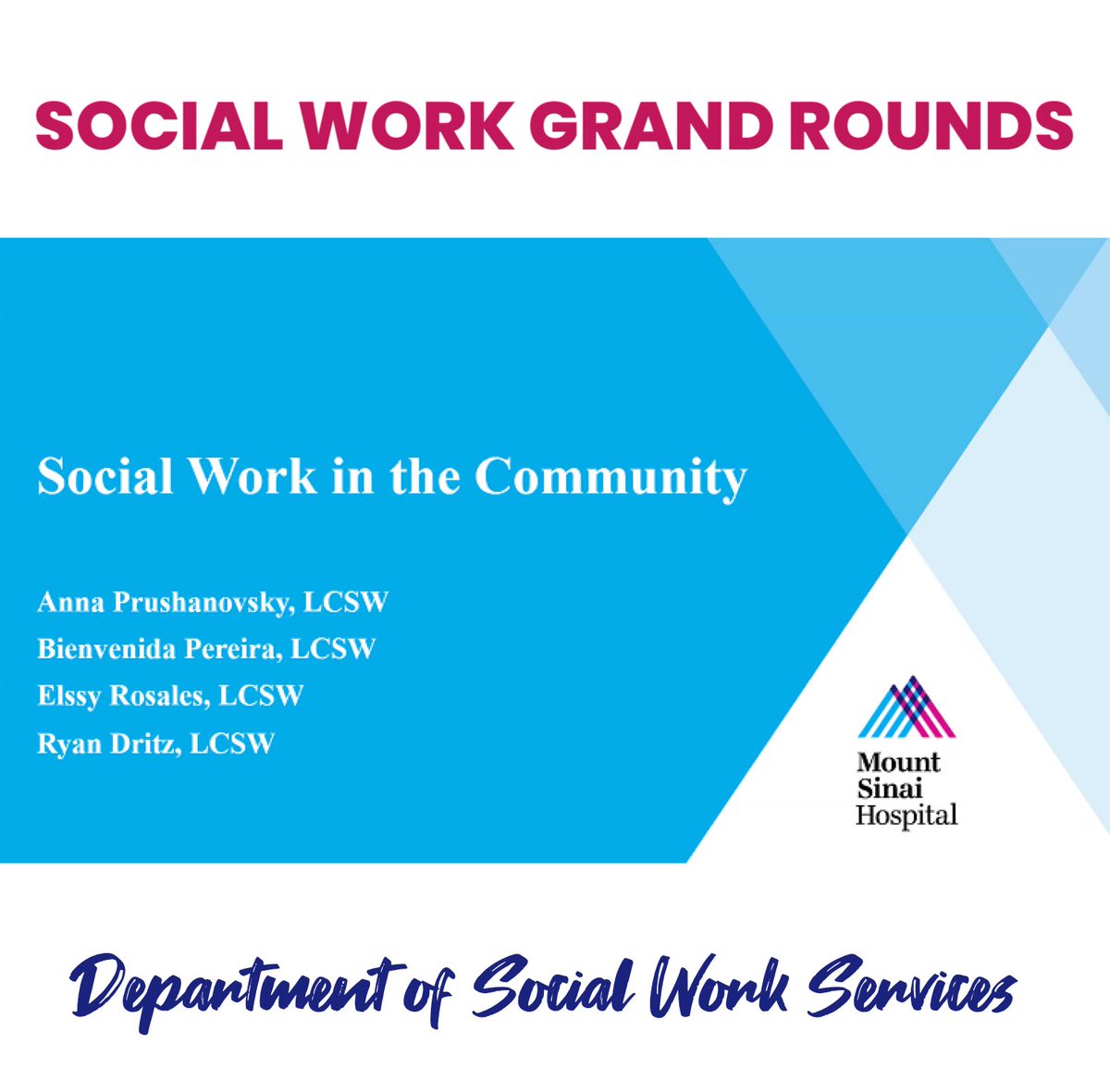 SOCIAL WORK GRAND ROUNDS

Social Work in the Community

Anna Prushanovsky, LCSW
Bienvenida Pereira, LCSW
Elssy Rosales, LCSW
Ryan Dritz, LCSW

Mount Sinai Hospital

Department of Social Work Services